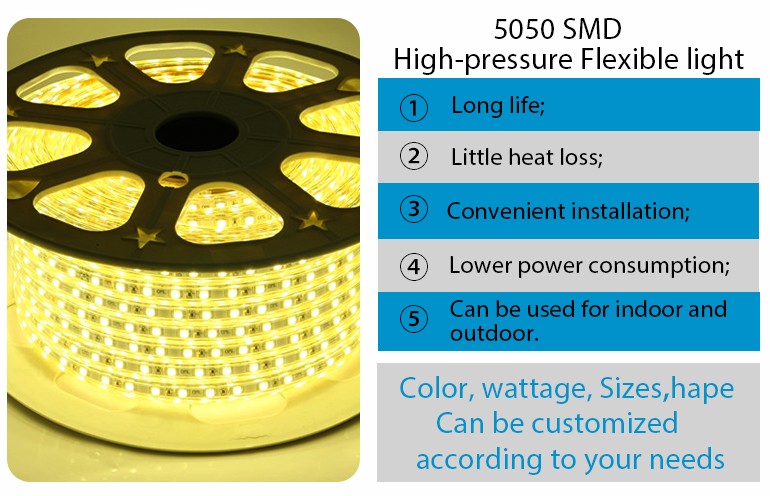 5050 SMD
High-pressure Flexible light

① Long life;

② Little heat loss;

③ Convenient installation;

④ Lower power consumption;

⑤ Can be used for indoor and outdoor.

Color, wattage, Sizes,hape Can be customized according to your needs